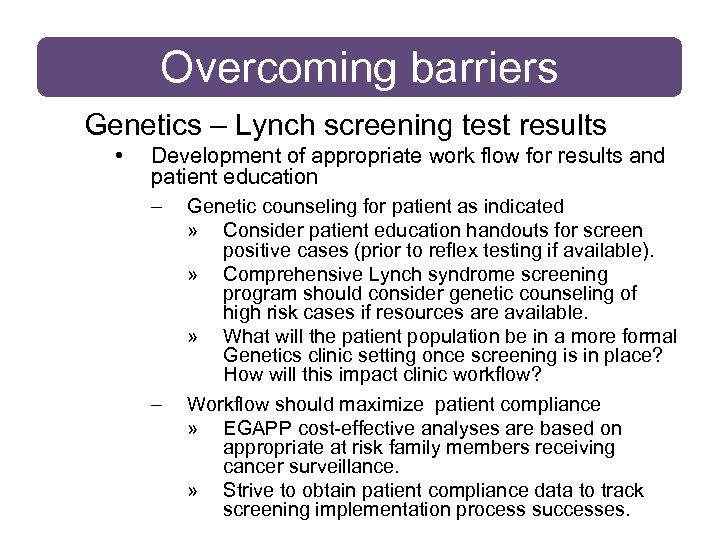 Overcoming barriers

Genetics – Lynch screening test results

• Development of appropriate work flow for results and patient education

– Genetic counseling for patient as indicated

» Consider patient education handouts for screen positive cases (prior to reflex testing if available).

» Comprehensive Lynch syndrome screening program should consider genetic counseling of high risk cases if resources are available.

» What will the patient population be in a more formal Genetics clinic setting once screening is in place? How will this impact clinic workflow?

– Workflow should maximize patient compliance

» EGAPP cost-effective analyses are based on appropriate at risk family members receiving cancer surveillance.

» Strive to obtain patient compliance data to track screening implementation process successes.